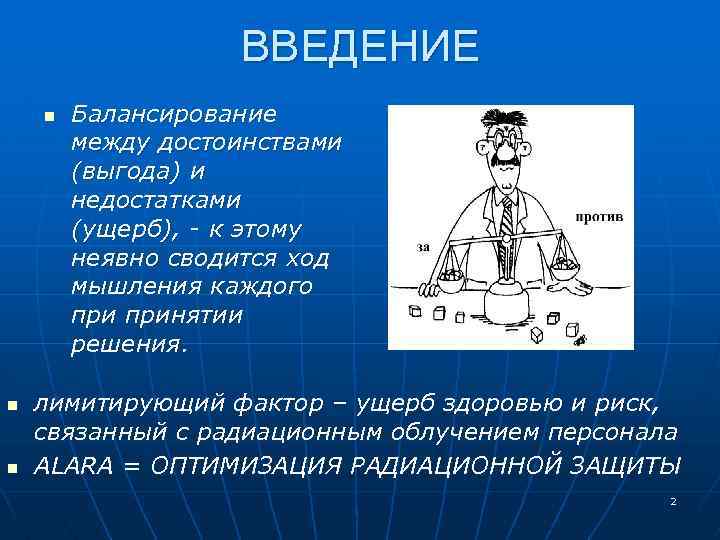 ВВЕДЕНИЕ

Балансирование между достоинствами (выгода) и недостатками (ущерб), - к этому неявно сводится ход мышления каждого при принятии решения.

за

против

лимитирующий фактор – ущерб здоровью и риск, связанный с радиационным облучением персонала

ALARA = ОПТИМИЗАЦИЯ РАДИАЦИОННОЙ ЗАЩИТЫ

2